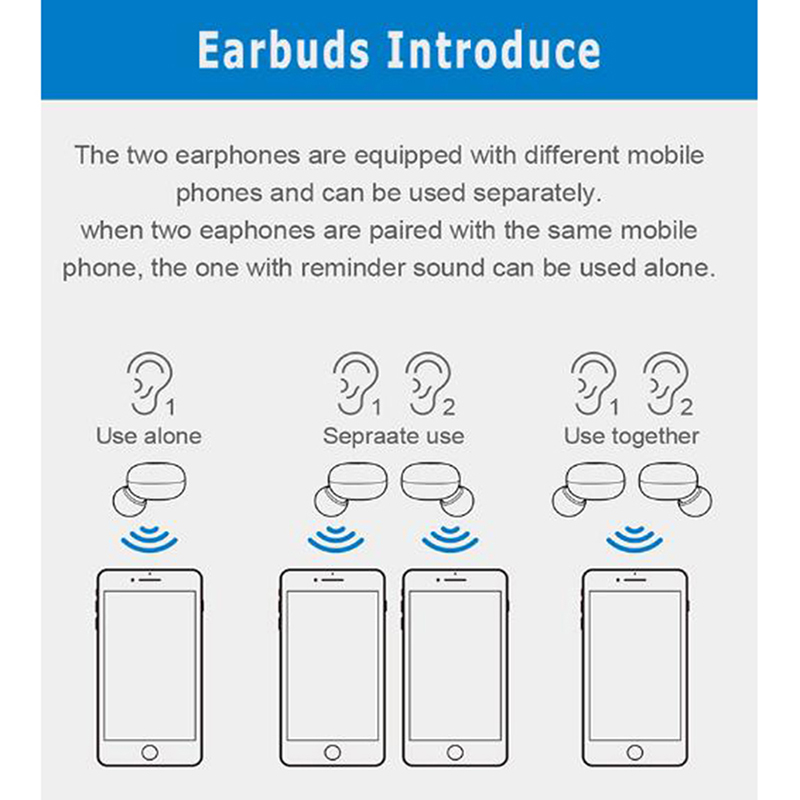 Earbuds Introduce

The two earphones are equipped with different mobile phones and can be used separately.
when two eaphones are paired with the same mobile phone, the one with reminder sound can be used alone.

1
Use alone

1 2
Sepraate use

1 2
Use together